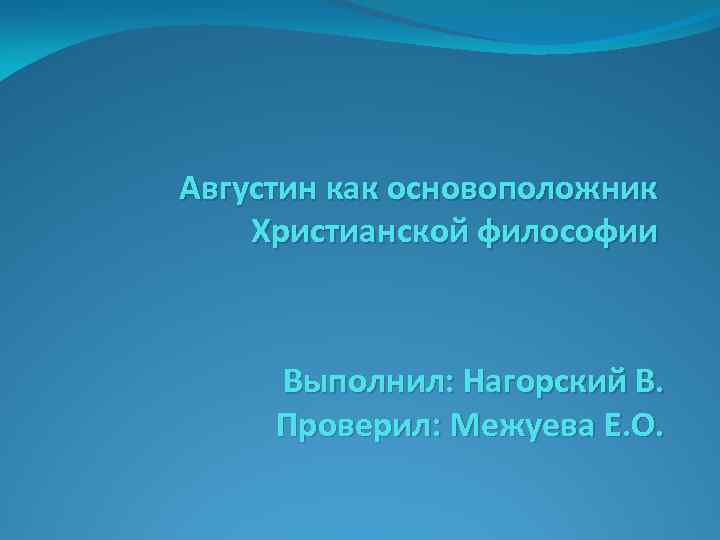 Августин как основоположник Христианской философии

Выполнил: Нагорский В.
Проверил: Межуева Е.О.